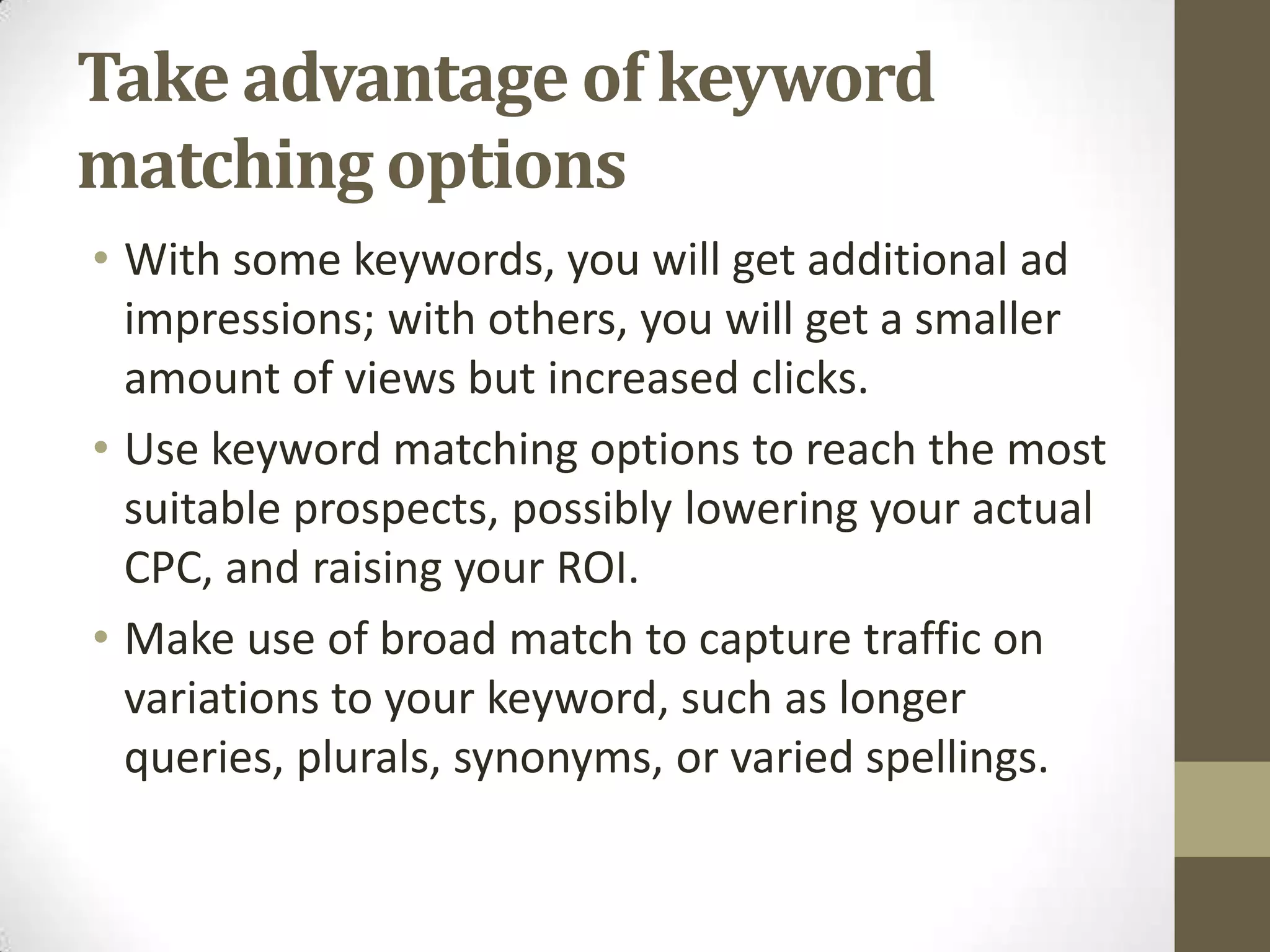 Take advantage of keyword matching options

• With some keywords, you will get additional ad impressions; with others, you will get a smaller amount of views but increased clicks.

• Use keyword matching options to reach the most suitable prospects, possibly lowering your actual CPC, and raising your ROI.

• Make use of broad match to capture traffic on variations to your keyword, such as longer queries, plurals, synonyms, or varied spellings.